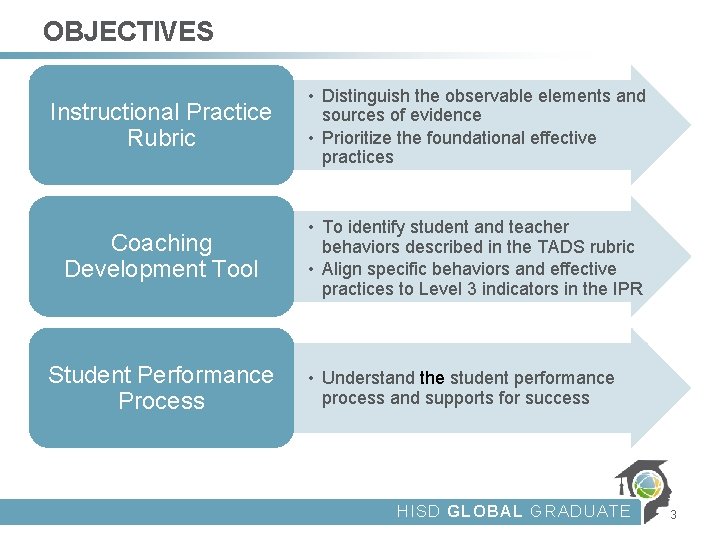 OBJECTIVES

Instructional Practice Rubric

• Distinguish the observable elements and sources of evidence
• Prioritize the foundational effective practices

Coaching Development Tool

• To identify student and teacher behaviors described in the TADS rubric
• Align specific behaviors and effective practices to Level 3 indicators in the IPR

Student Performance Process

• Understand the student performance process and supports for success

HISD GLOBAL GRADUATE

3